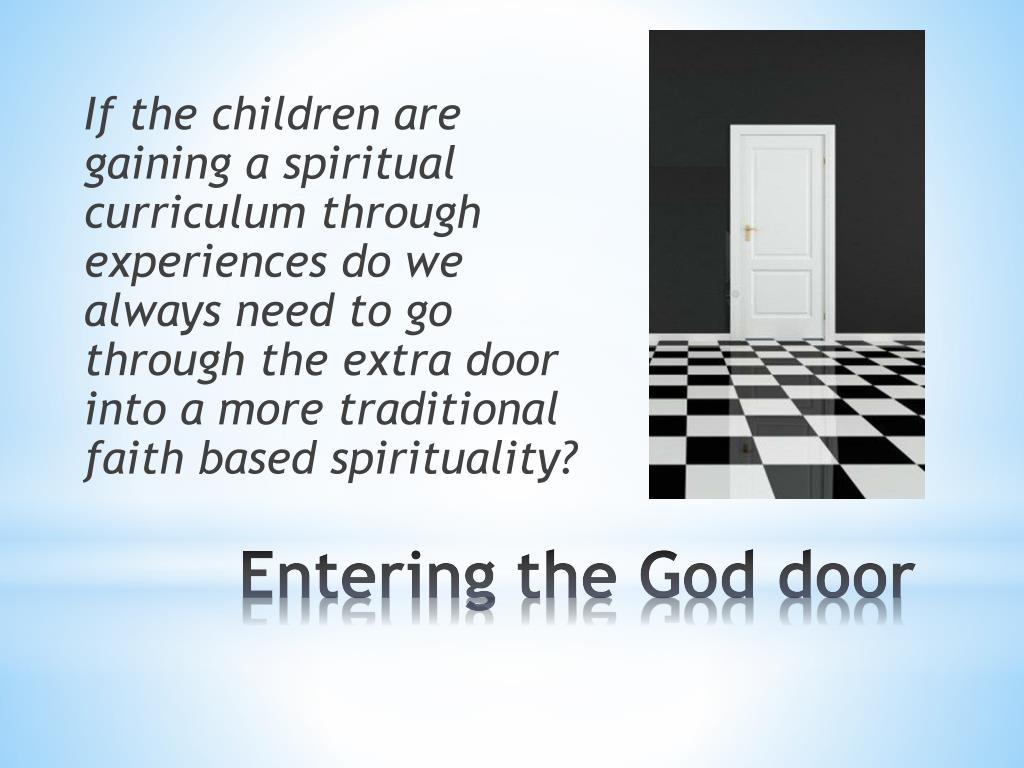 If the children are gaining a spiritual curriculum through experiences do we always need to go through the extra door into a more traditional faith based spirituality?

Entering the God door